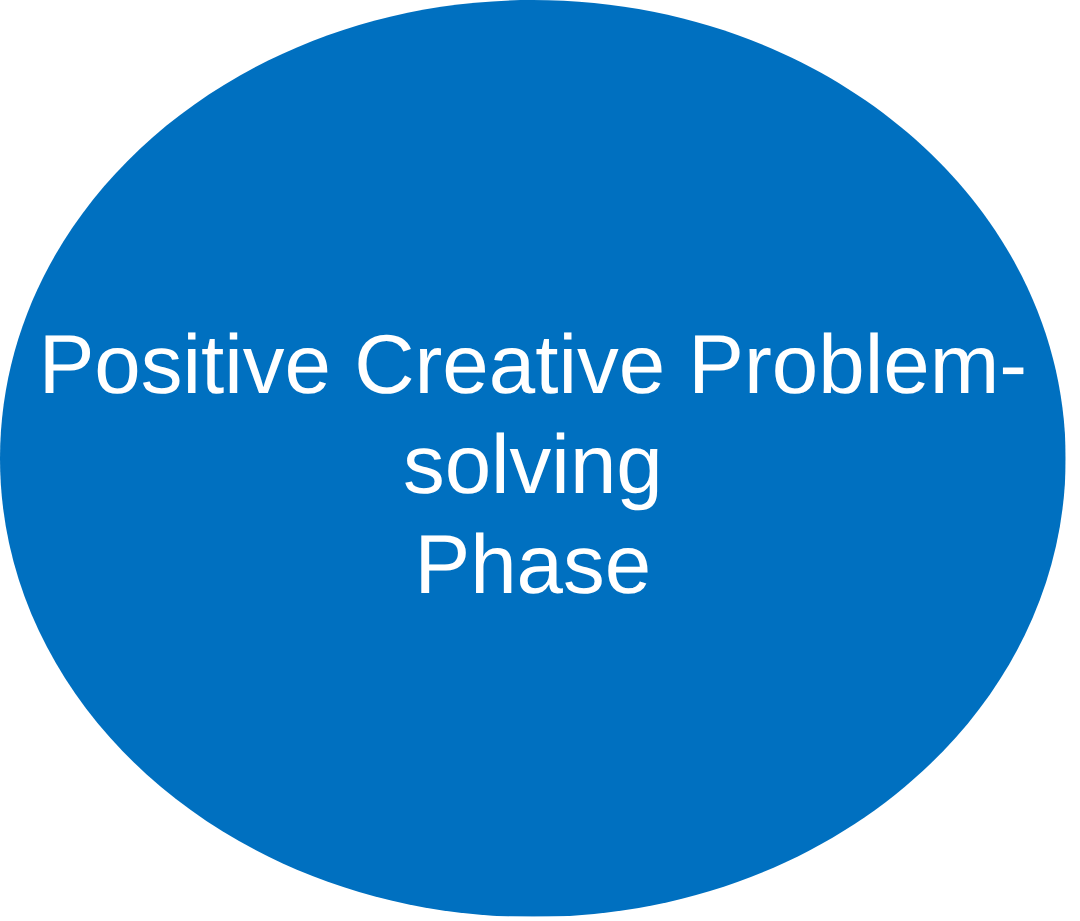 Positive Creative Problem-solving
Phase